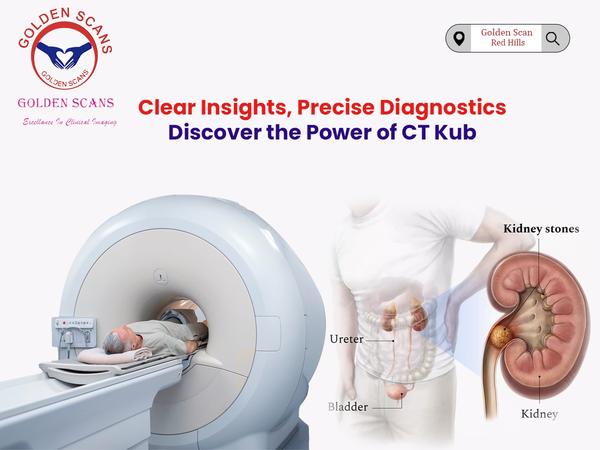 GOLDEN SCANS
GOLDEN SCANS
GOLDEN SCANS
Excellence In Clinical Imaging

Golden Scan Red Hills

Clear Insights, Precise Diagnostics
Discover the Power of CT Kub

Kidney stones
Ureter
Bladder
Kidney